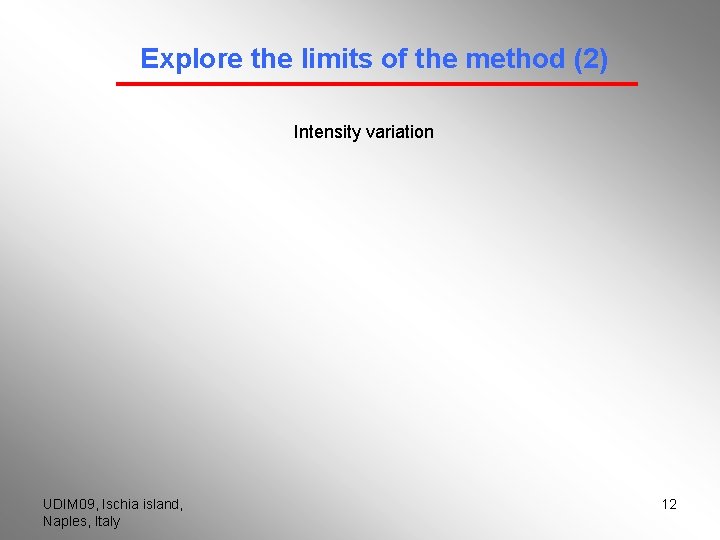 Explore the limits of the method (2)

Intensity variation

UDIM09, Ischia island, Naples, Italy

12